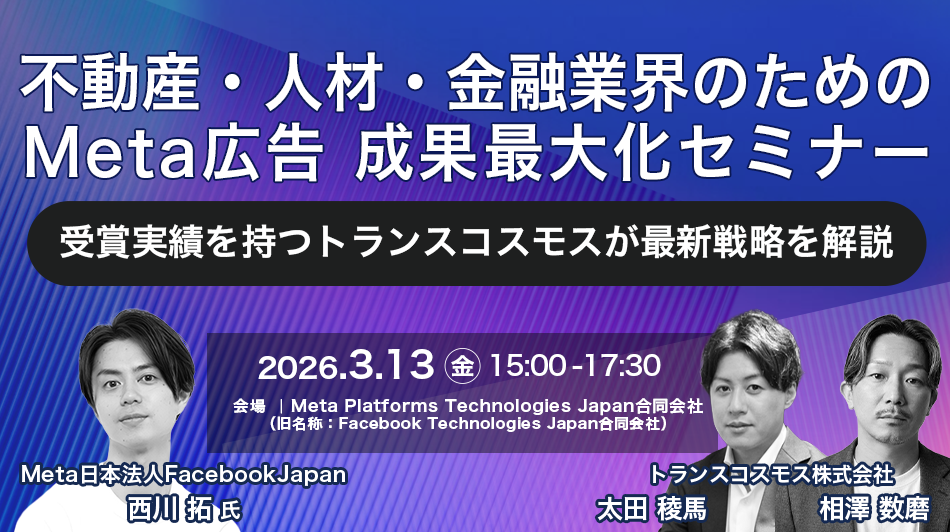 不動産・人材・金融業界のための
Meta広告 成果最大化セミナー

受賞実績を持つトランスコスモスが最新戦略を解説

2026.3.13 金 15:00-17:30

会場 ｜Meta Platforms Technologies Japan合同会社
（旧名称：Facebook Technologies Japan合同会社）

Meta日本法人FacebookJapan
西川 拓 氏

トランスコスモス株式会社
太田 稜馬
相澤 数磨